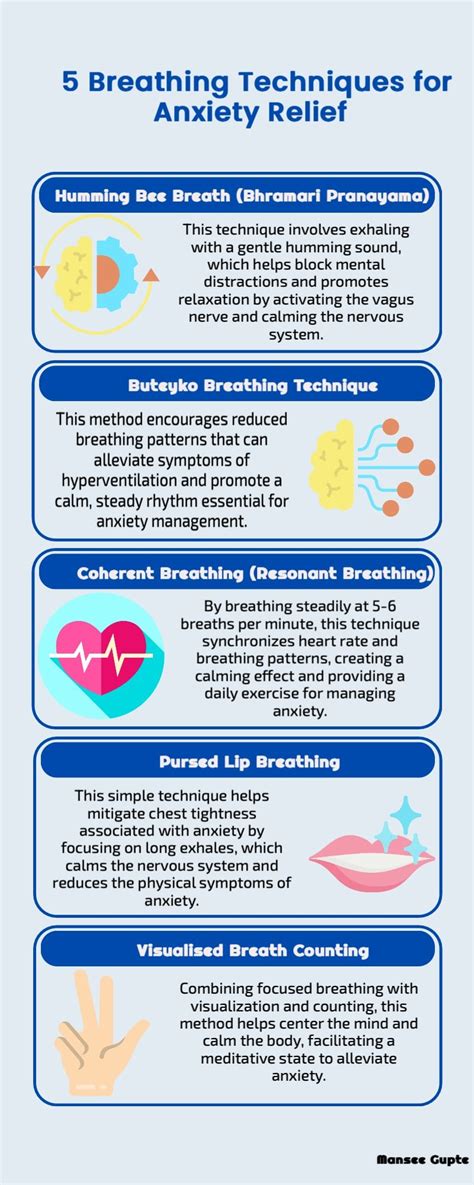 5 Breathing Techniques for Anxiety Relief

Humming Bee Breath (Bhramari Pranayama)

This technique involves exhaling with a gentle humming sound, which helps block mental distractions and promotes relaxation by activating the vagus nerve and calming the nervous system.

Buteyko Breathing Technique

This method encourages reduced breathing patterns that can alleviate symptoms of hyperventilation and promote a calm, steady rhythm essential for anxiety management.

Coherent Breathing (Resonant Breathing)

By breathing steadily at 5-6 breaths per minute, this technique synchronizes heart rate and breathing patterns, creating a calming effect and providing a daily exercise for managing anxiety.

Pursed Lip Breathing

This simple technique helps mitigate chest tightness associated with anxiety by focusing on long exhales, which calms the nervous system and reduces the physical symptoms of anxiety.

Visualised Breath Counting

Combining focused breathing with visualization and counting, this method helps center the mind and calm the body, facilitating a meditative state to alleviate anxiety.

Mansee Gupte